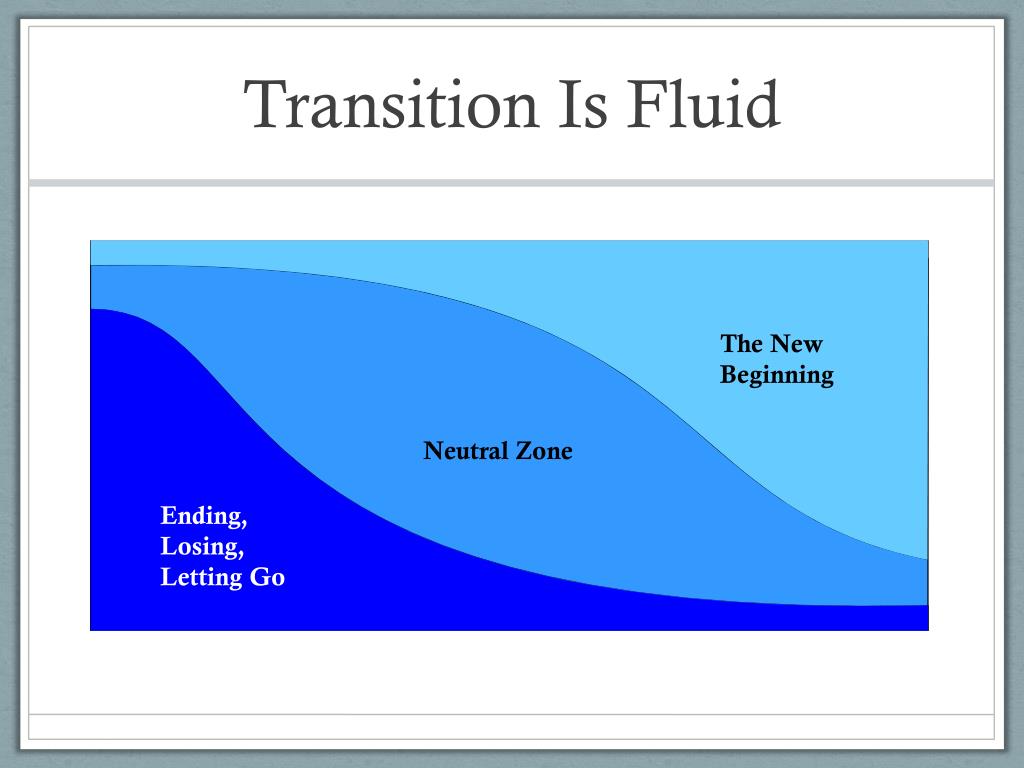 Transition Is Fluid

The New Beginning

Neutral Zone

Ending, Losing, Letting Go